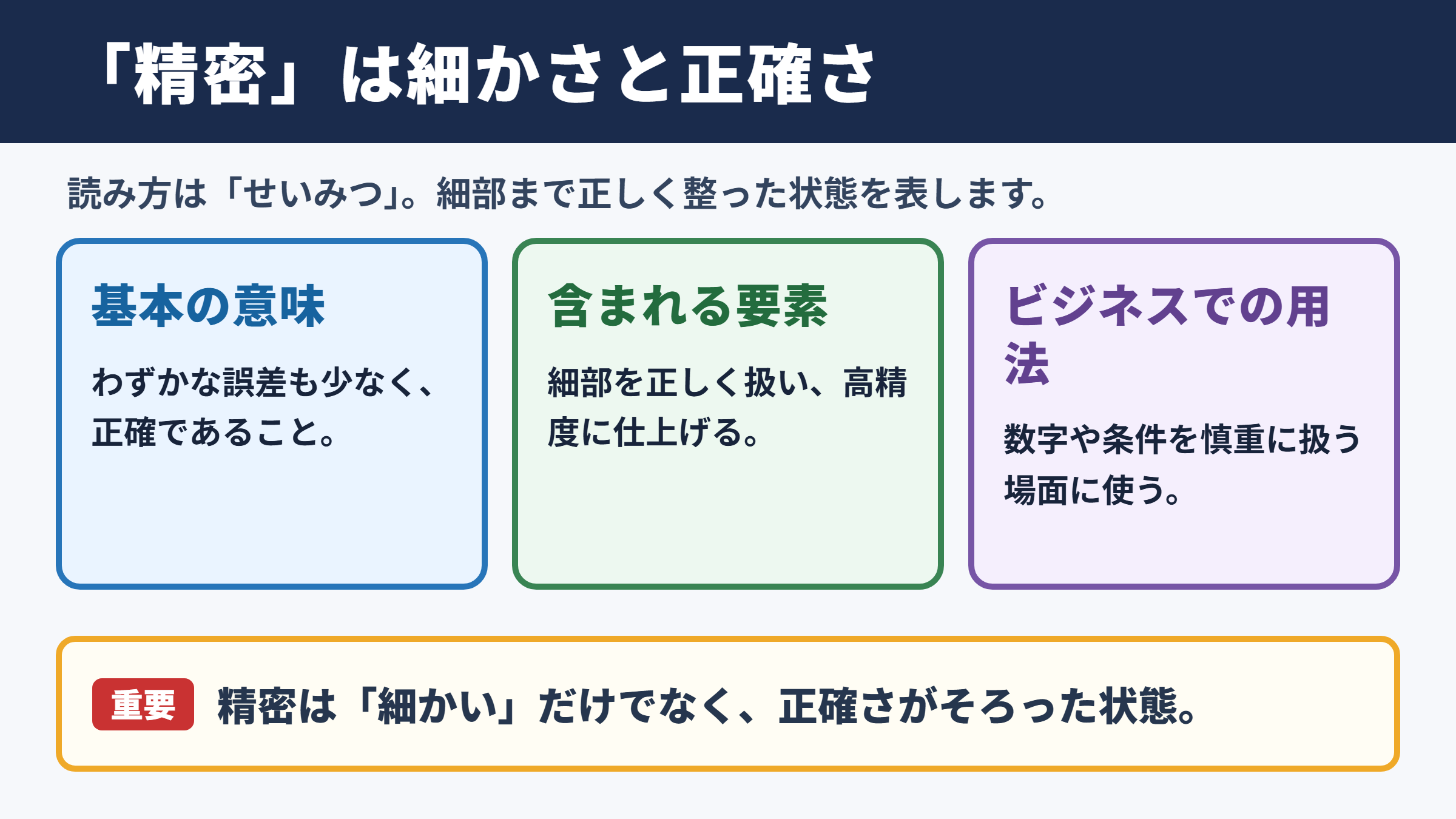 「精密」は細かさと正確さ

読み方は「せいみつ」。細部まで正しく整った状態を表します。

基本の意味

わずかな誤差も少なく、正確であること。

含まれる要素

細部を正しく扱い、高精度に仕上げる。

ビジネスでの用法

数字や条件を慎重に扱う場面に使う。

重要 精密は「細かい」だけでなく、正確さがそろった状態。